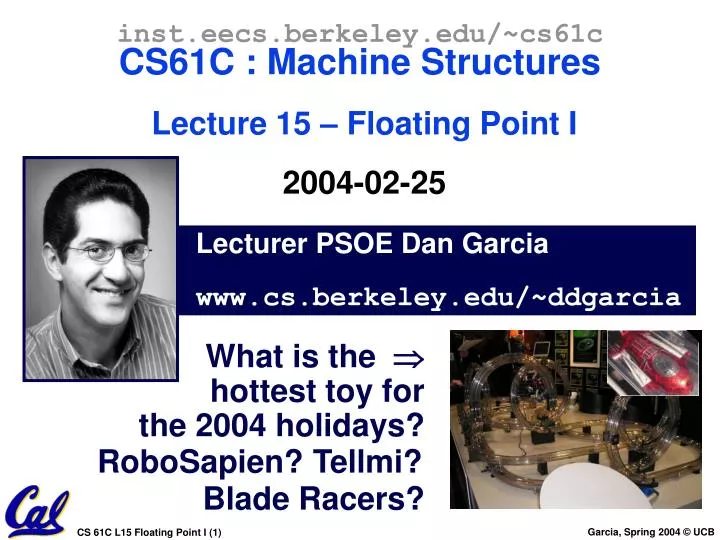 inst.eecs.berkeley.edu/~cs61c
CS61C : Machine Structures

Lecture 15 – Floating Point I

2004-02-25

Lecturer PSOE Dan Garcia

www.cs.berkeley.edu/~ddgarcia

What is the $\Rightarrow$ hottest toy for the 2004 holidays? RoboSapien? Tellmi? Blade Racers?

Cal

CS 61C L15 Floating Point I (1)

Garcia, Spring 2004 © UCB